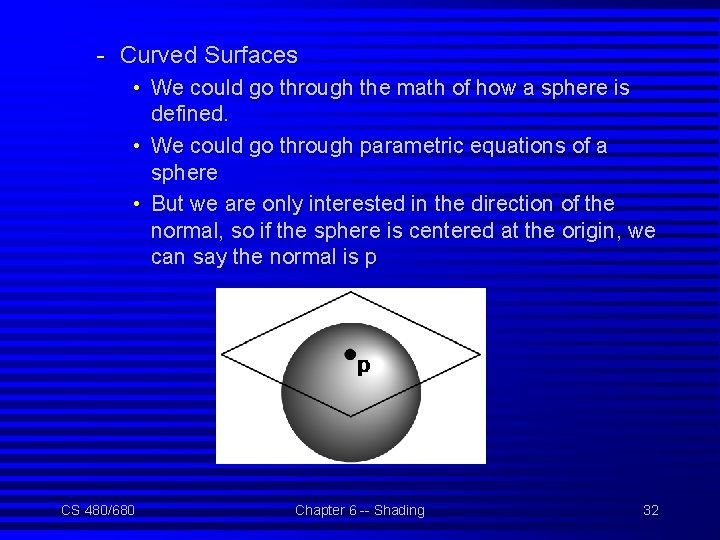 - Curved Surfaces

• We could go through the math of how a sphere is defined.

• We could go through parametric equations of a sphere

• But we are only interested in the direction of the normal, so if the sphere is centered at the origin, we can say the normal is p

p

CS 480/680

Chapter 6 -- Shading

32